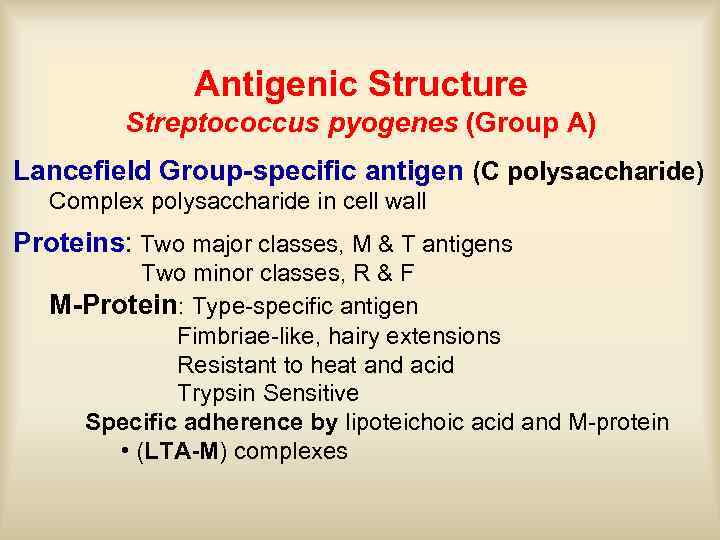 Antigenic Structure
Streptococcus pyogenes (Group A)

Lancefield Group-specific antigen (C polysaccharide)
Complex polysaccharide in cell wall

Proteins: Two major classes, M & T antigens
Two minor classes, R & F

M-Protein: Type-specific antigen
Fimbriae-like, hairy extensions
Resistant to heat and acid
Trypsin Sensitive

Specific adherence by lipoteichoic acid and M-protein
• (LTA-M) complexes